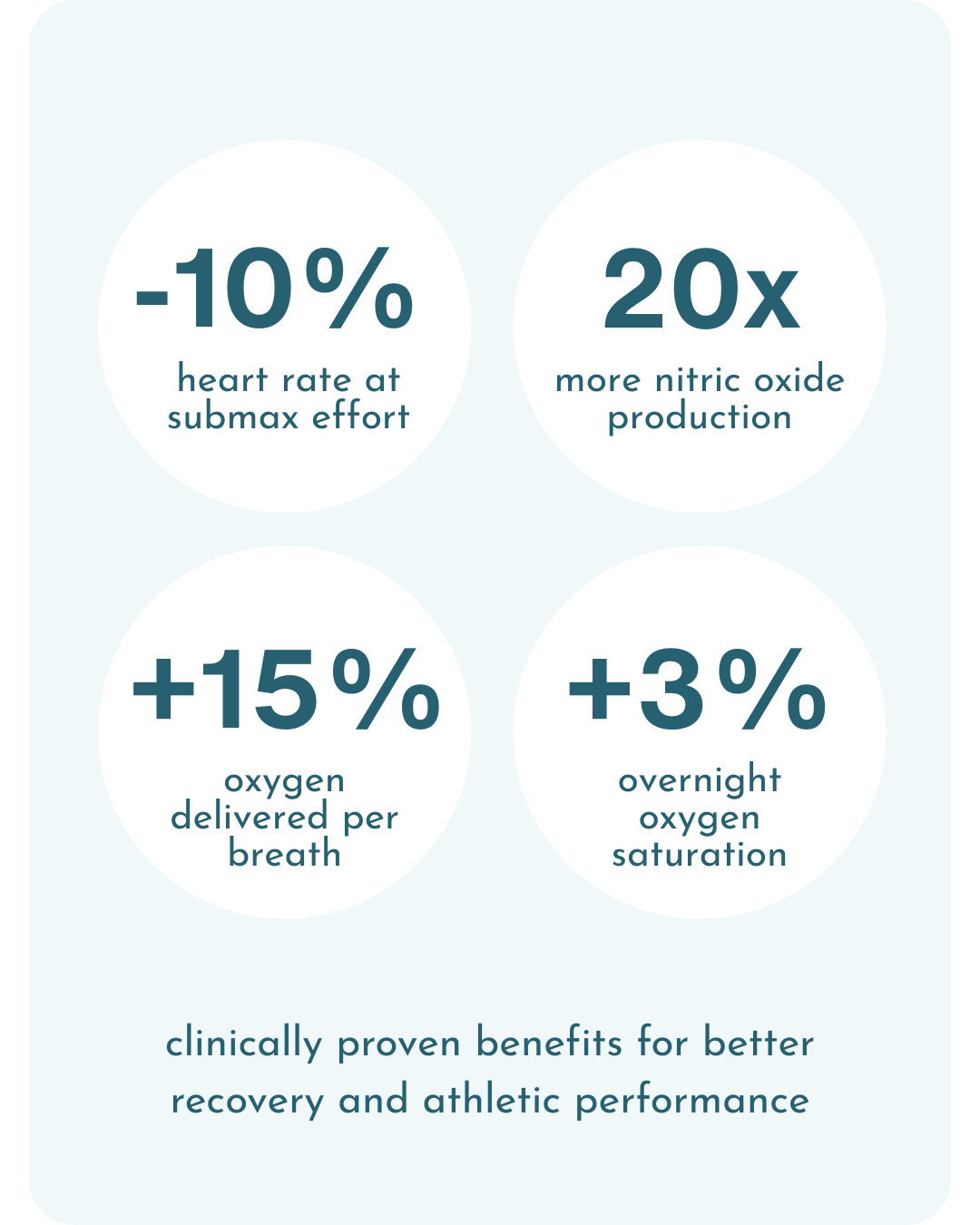 -10%

heart rate at submax effort

20x

more nitric oxide production

+15%

oxygen delivered per breath

+3%

overnight oxygen saturation

clinically proven benefits for better recovery and athletic performance